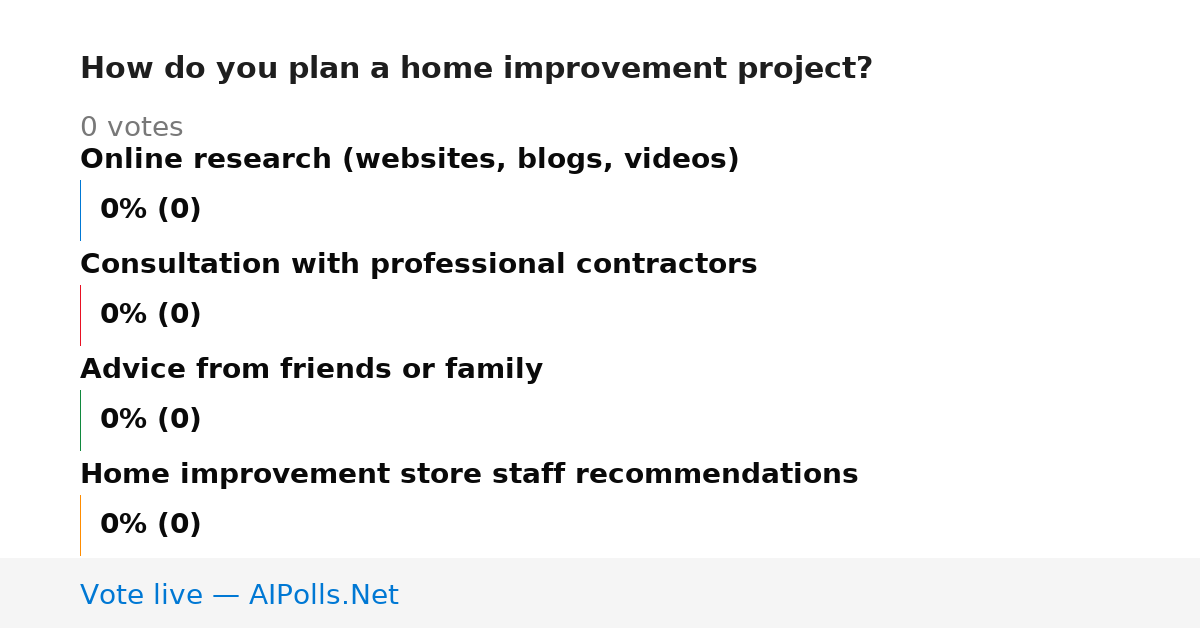 How do you plan a home improvement project?

0 votes

Online research (websites, blogs, videos)

0% (0)

Consultation with professional contractors

0% (0)

Advice from friends or family

0% (0)

Home improvement store staff recommendations

0% (0)

Vote live — AIPolls.Net